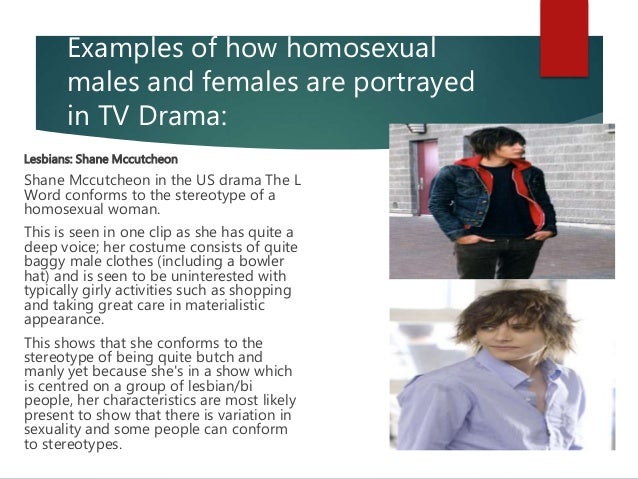 Examples of how homosexual males and females are portrayed in TV Drama:

Lesbians: Shane Mccutcheon

Shane Mccutcheon in the US drama The L Word conforms to the stereotype of a homosexual woman.

This is seen in one clip as she has quite a deep voice; her costume consists of quite baggy male clothes (including a bowler hat) and is seen to be uninterested with typically girly activities such as shopping and taking great care in materialistic appearance.

This shows that she conforms to the stereotype of being quite butch and manly yet because she's in a show which is centred on a group of lesbian/bi people, her characteristics are most likely present to show that there is variation in sexuality and some people can conform to stereotypes.